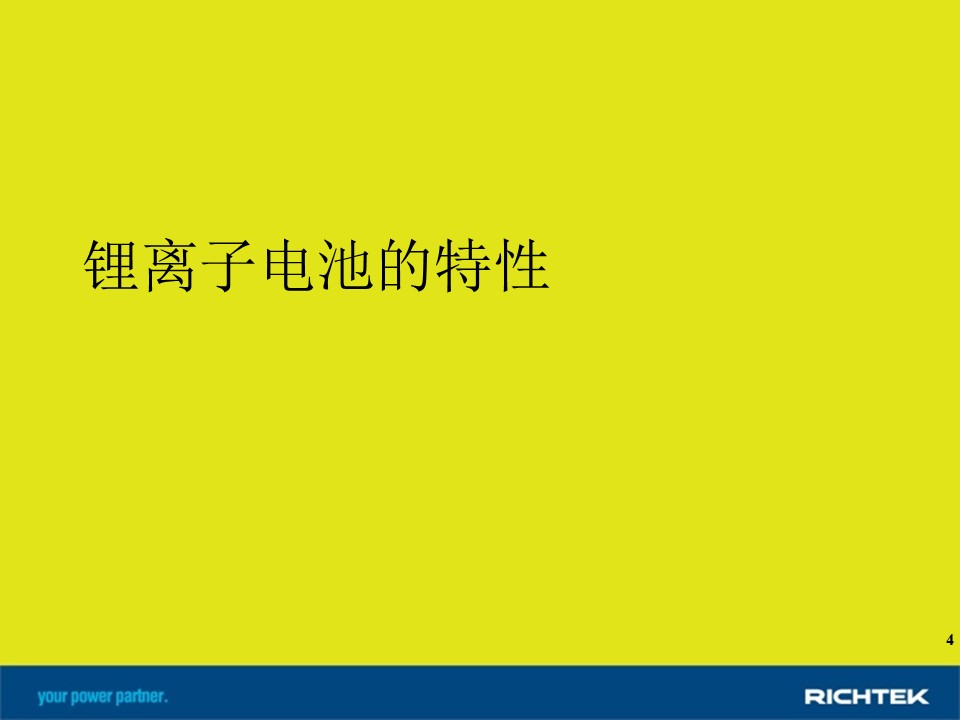 锂离子电池的特性

4

your power partner.

RICHTEK